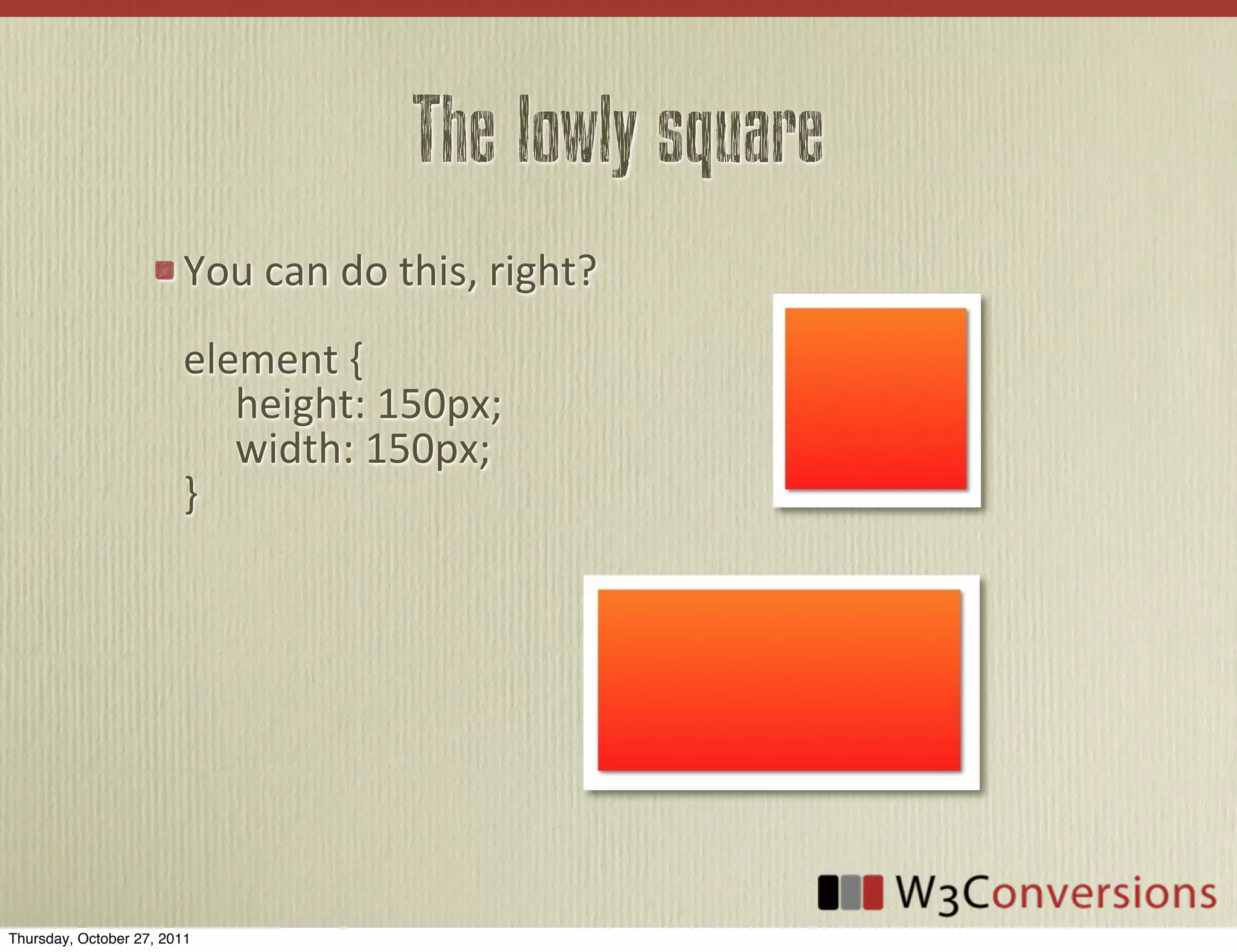 The lowly square

You can do this, right?

element {
height: 150px;
width: 150px;
}

W3Conversions

Thursday, October 27, 2011